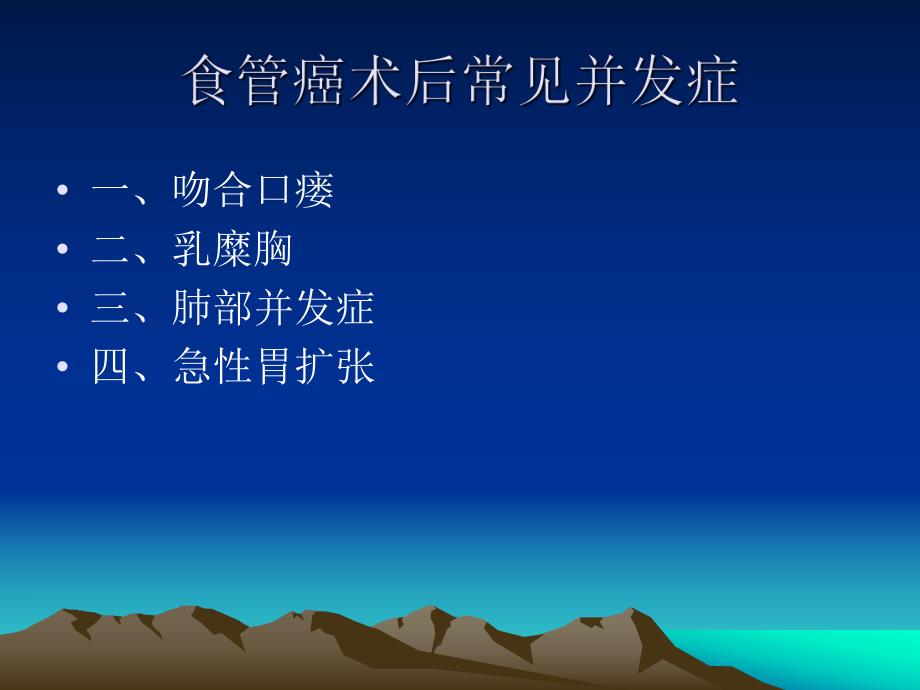 食管癌术后常见并发症

• 一、吻合口瘘
• 二、乳糜胸
• 三、肺部并发症
• 四、急性胃扩张